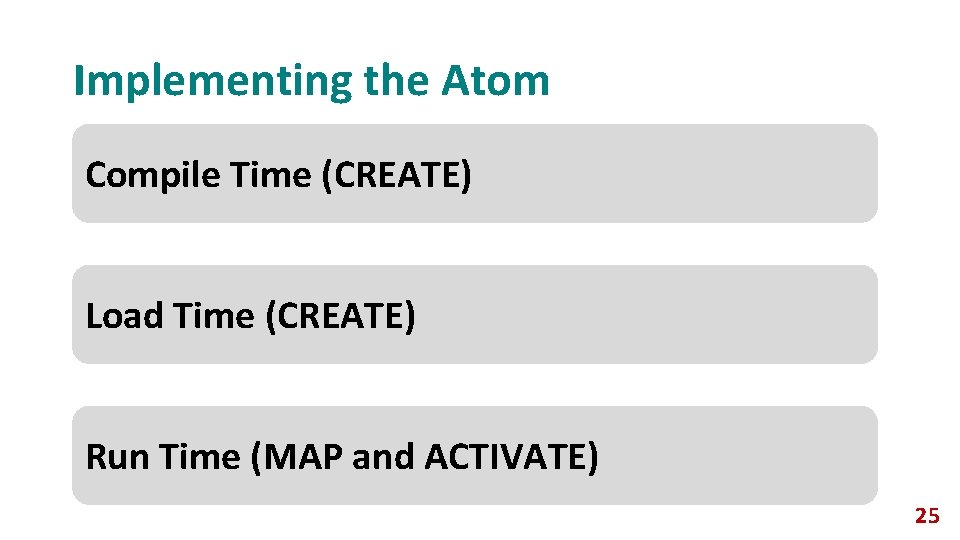 Implementing the Atom

Compile Time (CREATE)

Load Time (CREATE)

Run Time (MAP and ACTIVATE)

25